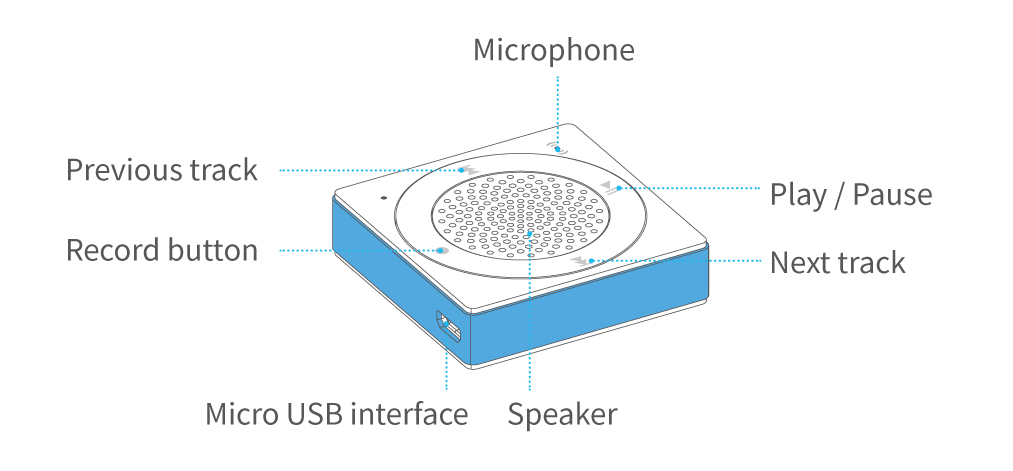 Microphone

Previous track

Play / Pause

Record button

Next track

Micro USB interface

Speaker